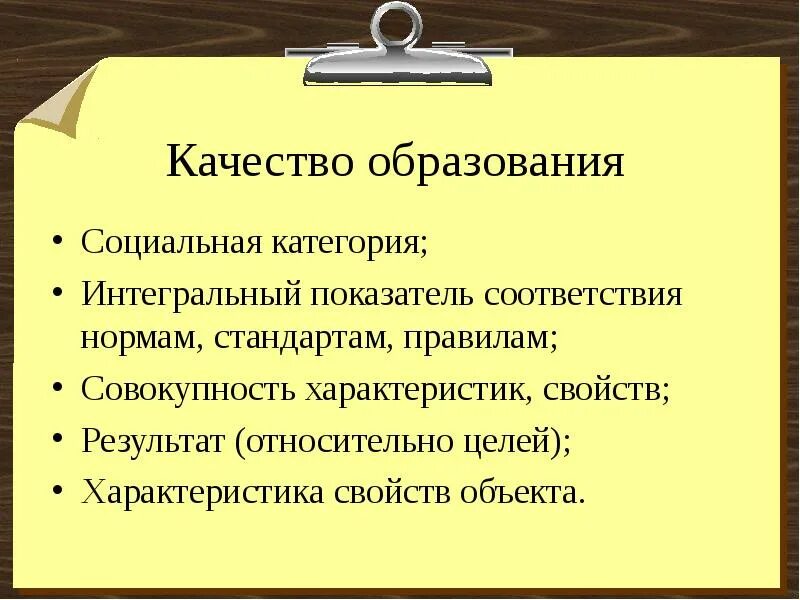 Качество образования

• Социальная категория;
• Интегральный показатель соответствия нормам, стандартам, правилам;
• Совокупность характеристик, свойств;
• Результат (относительно целей);
• Характеристика свойств объекта.